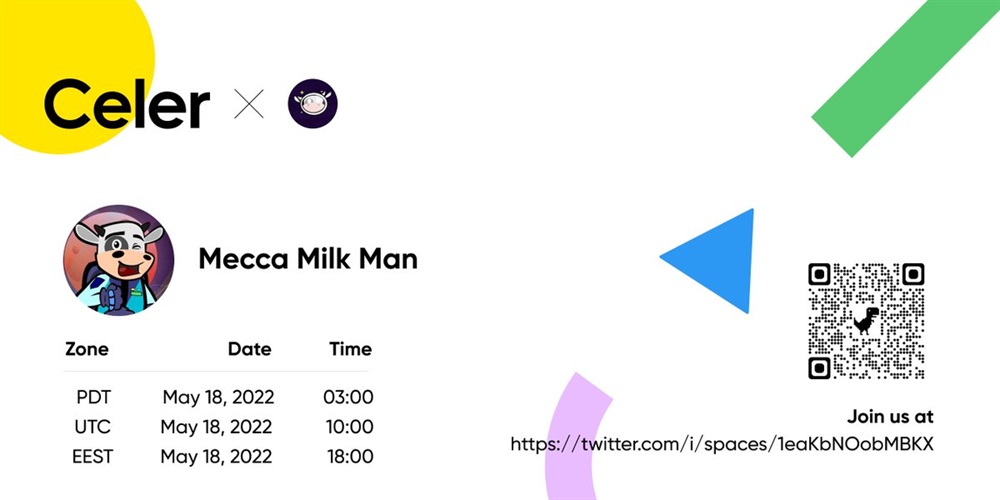 Celer ×

Mecca Milk Man

| Zone | Date | Time |
|---|---|---|
| PDT | May 18, 2022 | 03:00 |
| UTC | May 18, 2022 | 10:00 |
| EEST | May 18, 2022 | 18:00 |

Join us at
https://twitter.com/i/spaces/1eaKbNOobMBKX